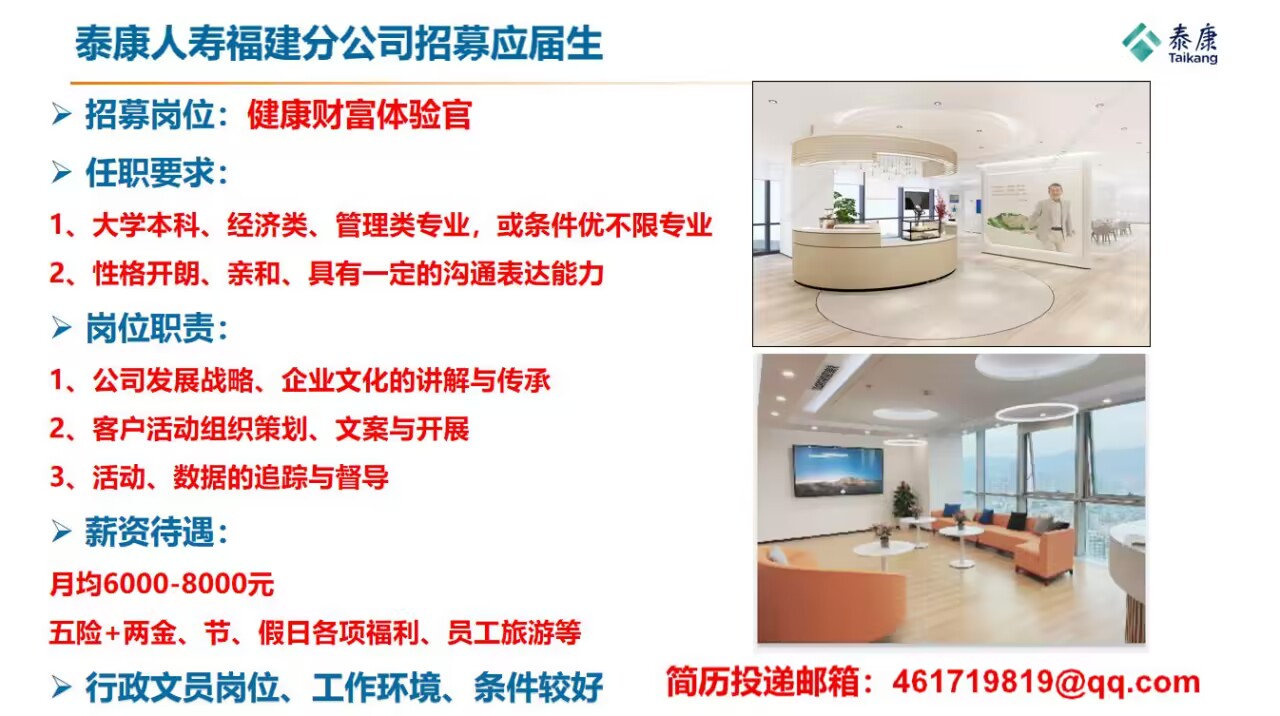 泰康人寿福建分公司招募应届生

泰康
Taikang

➢ 招募岗位：健康财富体验官

➢ 任职要求：

1、大学本科、经济类、管理类专业，或条件优不限专业

2、性格开朗、亲和、具有一定的沟通表达能力

➢ 岗位职责：

1、公司发展战略、企业文化的讲解与传承

2、客户活动组织策划、文案与开展

3、活动、数据的追踪与督导

➢ 薪资待遇：

月均6000-8000元

五险+两金、节、假日各项福利、员工旅游等

➢ 行政文员岗位、工作环境、条件较好

简历投递邮箱：461719819@qq.com